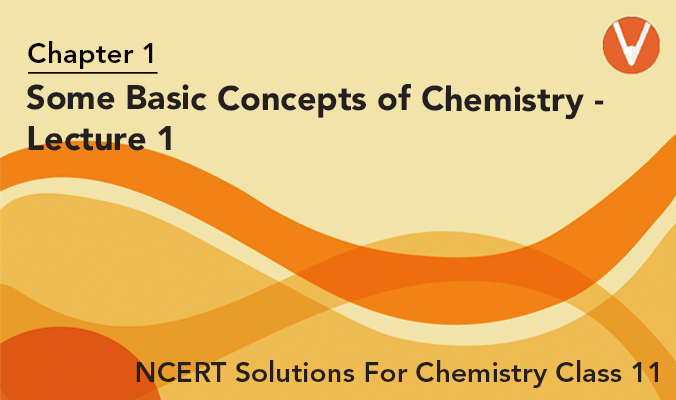 Chapter 1

Some Basic Concepts of Chemistry - Lecture 1

NCERT Solutions For Chemistry Class 11